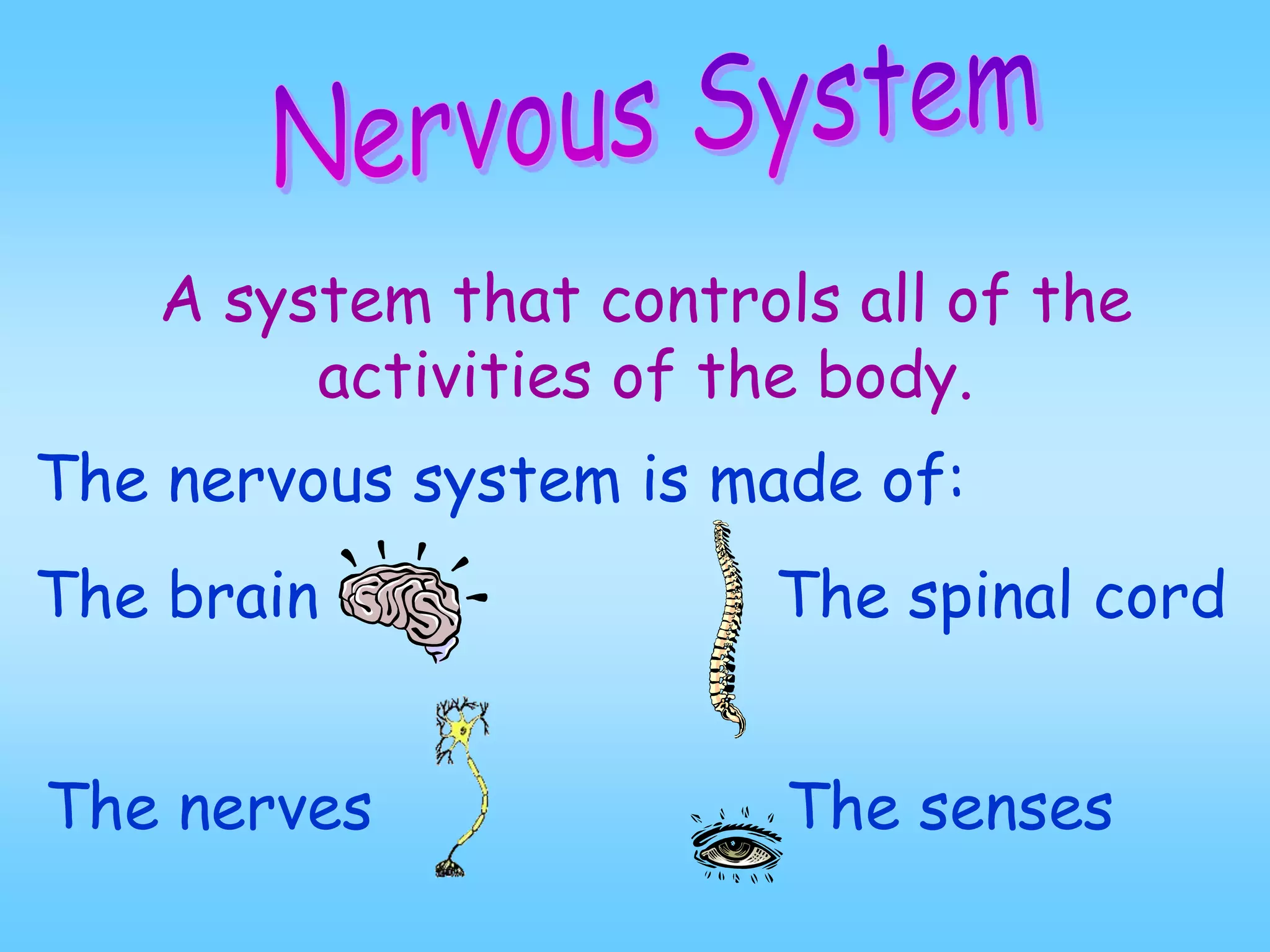 Nervous System

A system that controls all of the activities of the body.

The nervous system is made of:

The brain

The spinal cord

The nerves

The senses